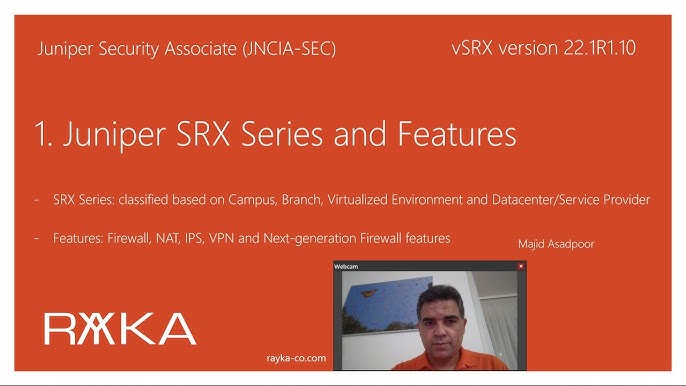 Juniper Security Associate (JNCIA-SEC)

vSRX version 22.1R1.10

1. Juniper SRX Series and Features

- SRX Series: classified based on Campus, Branch, Virtualized Environment and Datacenter/Service Provider

- Features: Firewall, NAT, IPS, VPN and Next-generation Firewall features

Majid Asadpoor

Webcam

RAYKA

rayka-co.com